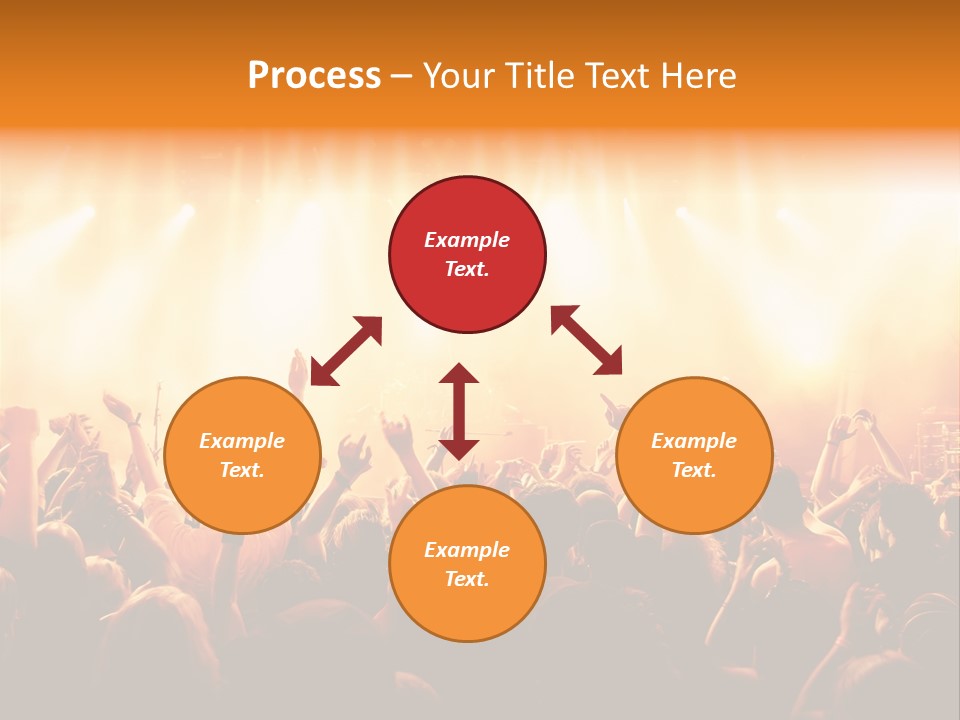 Process – Your Title Text Here

Example Text.

Example Text.

Example Text.

Example Text.